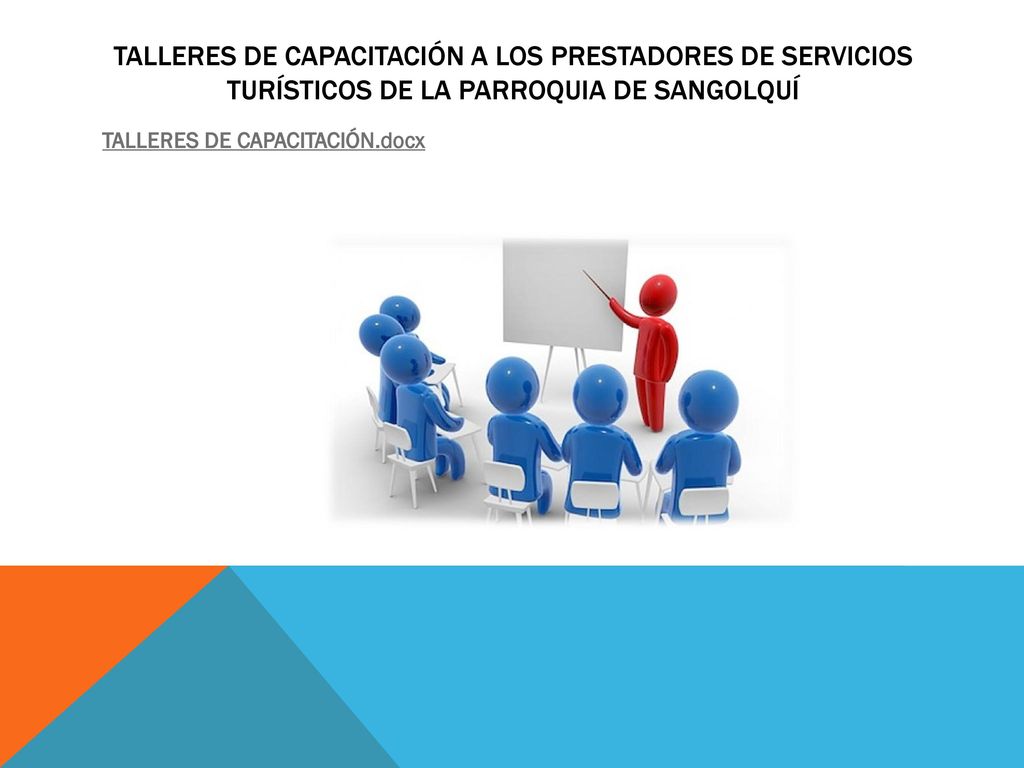 TALLERES DE CAPACITACIÓN A LOS PRESTADORES DE SERVICIOS TURÍSTICOS DE LA PARROQUIA DE SANGOLQUÍ

TALLERES DE CAPACITACIÓN.docx